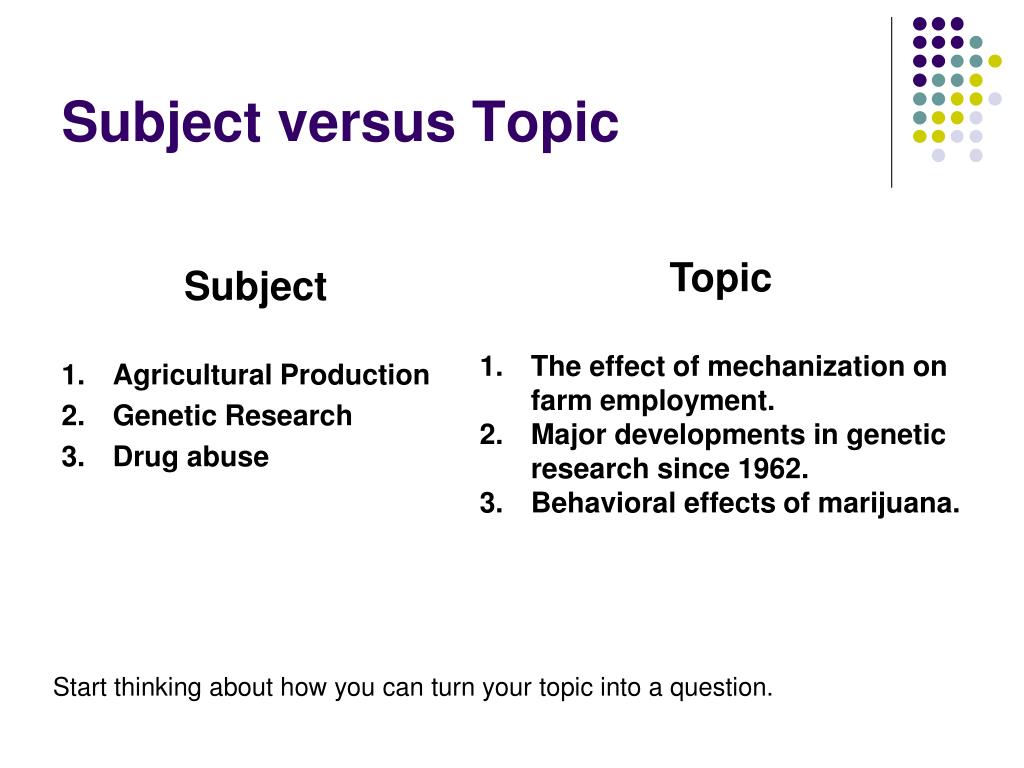 Subject versus Topic

Subject

1. Agricultural Production
2. Genetic Research
3. Drug abuse

Topic

1. The effect of mechanization on farm employment.
2. Major developments in genetic research since 1962.
3. Behavioral effects of marijuana.

Start thinking about how you can turn your topic into a question.